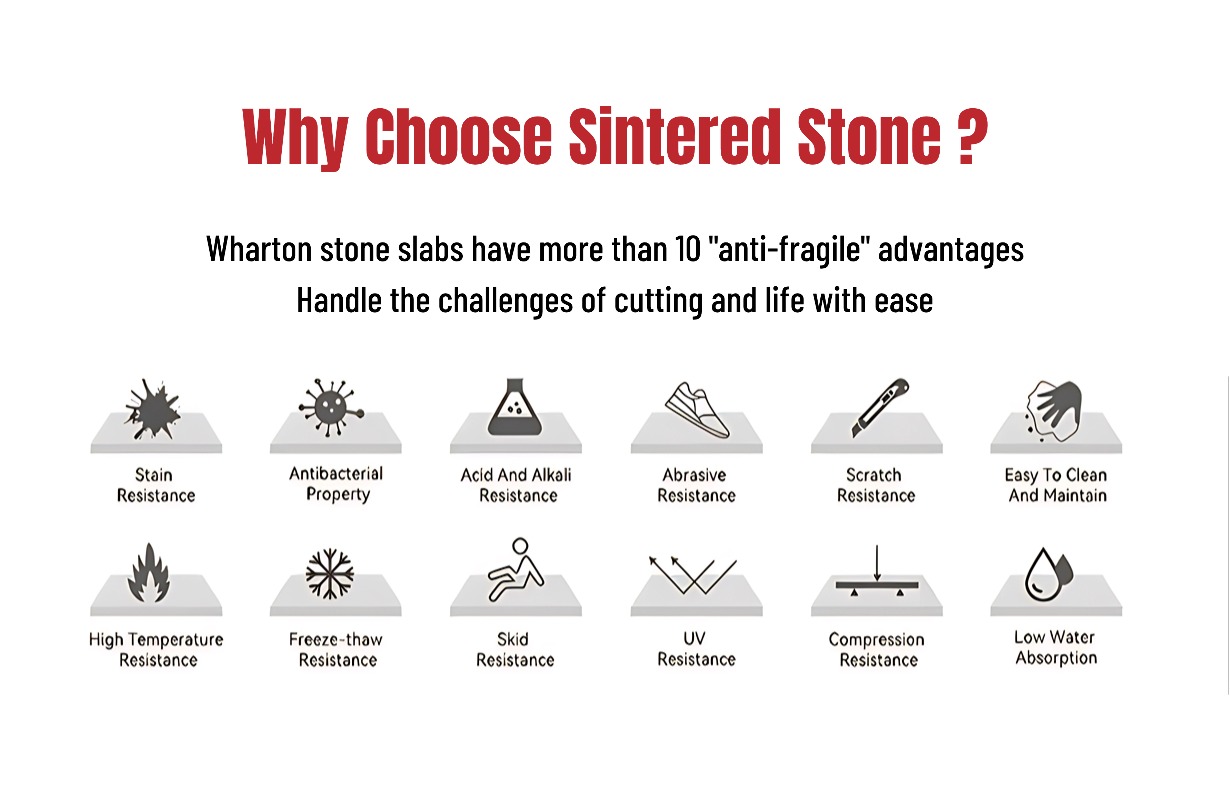 Why Choose Sintered Stone ?

Wharton stone slabs have more than 10 "anti-fragile" advantages
Handle the challenges of cutting and life with ease

Stain Resistance

Antibacterial Property

Acid And Alkali Resistance

Abrasive Resistance

Scratch Resistance

Easy To Clean And Maintain

High Temperature Resistance

Freeze-thaw Resistance

Skid Resistance

UV Resistance

Compression Resistance

Low Water Absorption